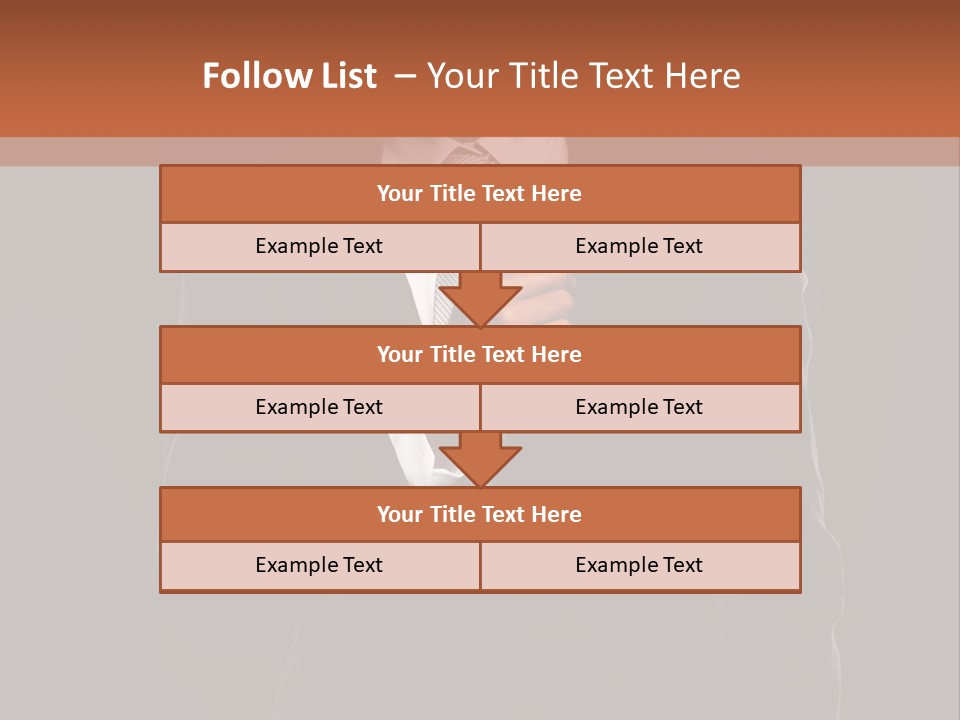 Follow List – Your Title Text Here

Your Title Text Here

Example Text

Example Text

Your Title Text Here

Example Text

Example Text

Your Title Text Here

Example Text

Example Text